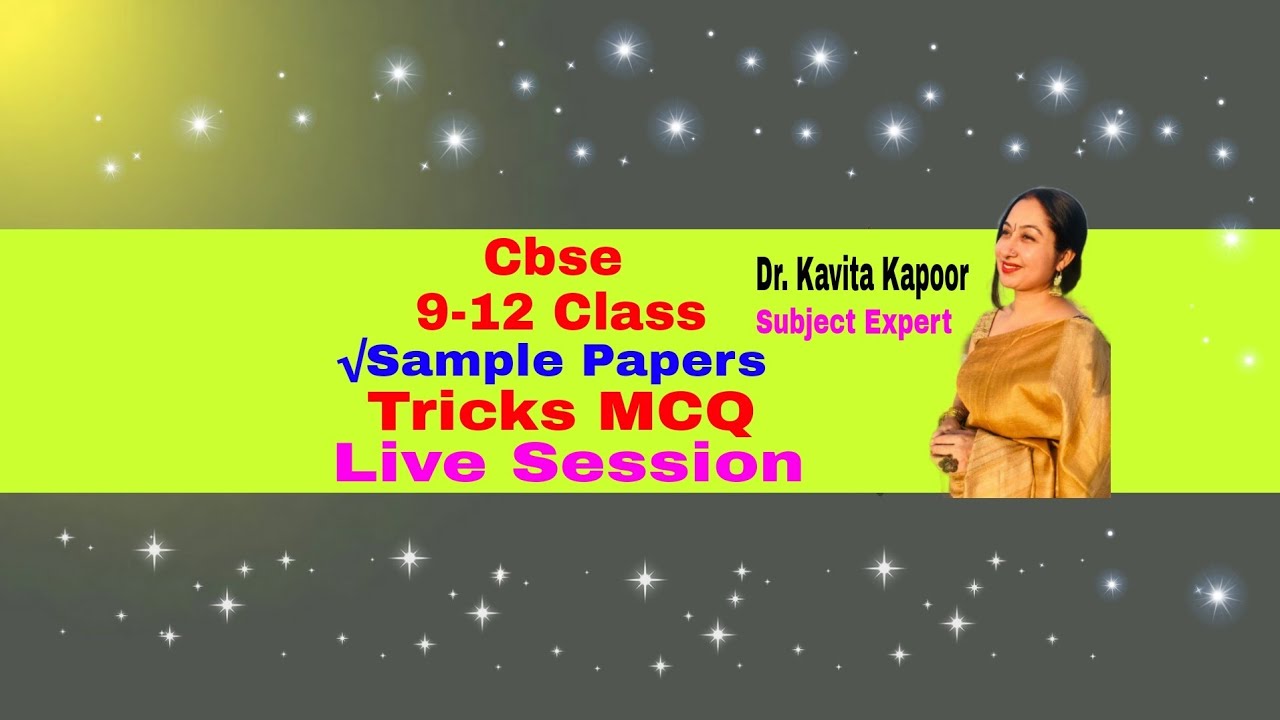 Cbse
9-12 Class
√Sample Papers
Tricks MCQ
Live Session

Dr. Kavita Kapoor
Subject Expert